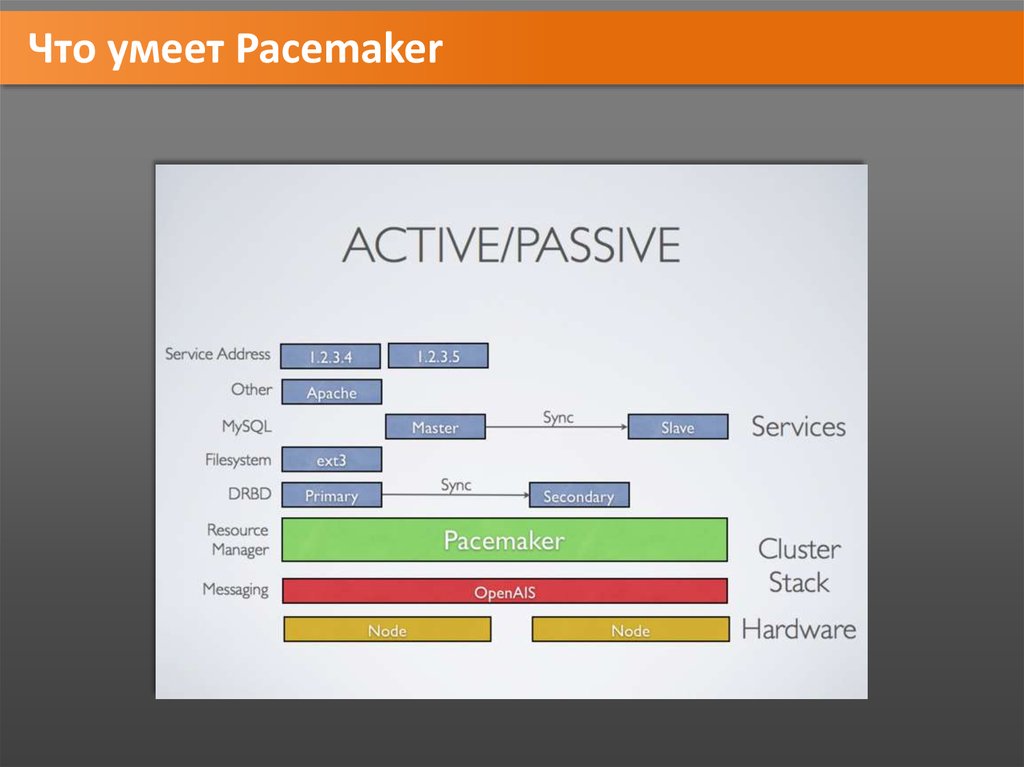 Что умеет Pacemaker

ACTIVE/PASSIVE

Service Address 1.2.3.4 1.2.3.5

Other Apache

MySQL Master Sync Slave

Services

Filesystem ext3

DRBD Primary Sync Secondary

Resource Manager Pacemaker

Cluster Stack

Messaging OpenAIS

Node Node

Hardware